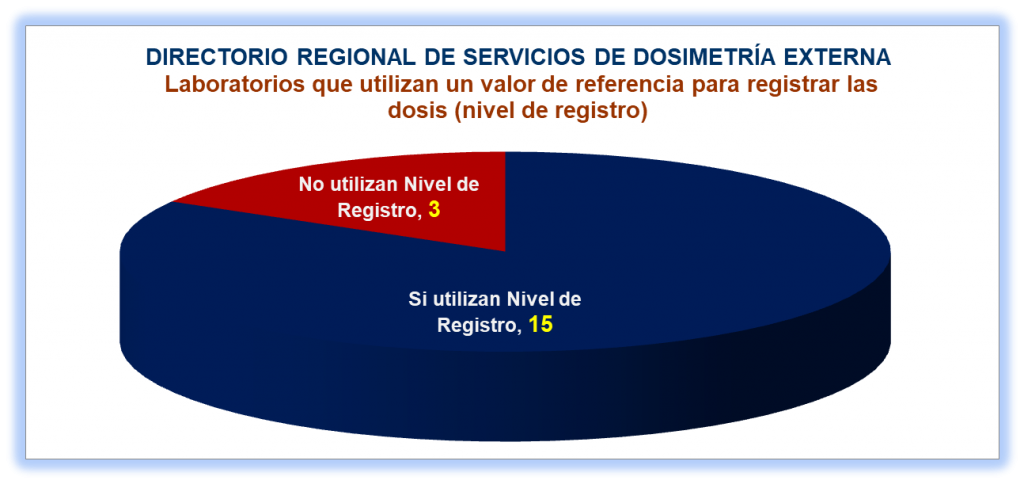 DIRECTORIO REGIONAL DE SERVICIOS DE DOSIMETRÍA EXTERNA
Laboratorios que utilizan un valor de referencia para registrar las dosis (nivel de registro)

No utilizan Nivel de Registro, 3

Si utilizan Nivel de Registro, 15